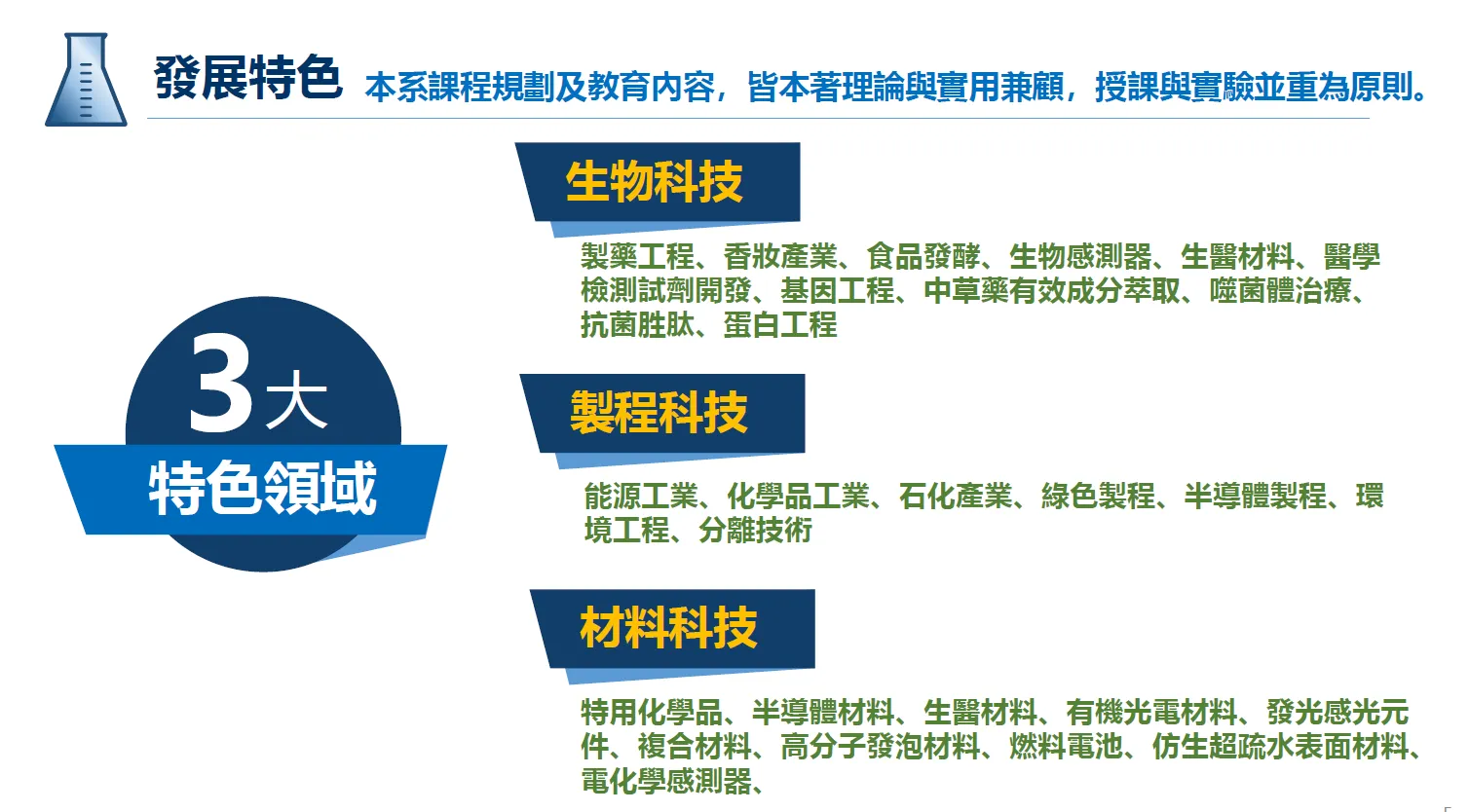 發展特色 本系課程規劃及教育內容，皆本著理論與實用兼顧，授課與實驗並重為原則。

3大
特色領域

生物科技

製藥工程、香妝產業、食品發酵、生物感測器、生醫材料、醫學檢測試劑開發、基因工程、中草藥有效成分萃取、噬菌體治療、抗菌胜肽、蛋白工程

製程科技

能源工業、化學品工業、石化產業、綠色製程、半導體製程、環境工程、分離技術

材料科技

特用化學品、半導體材料、生醫材料、有機光電材料、發光感光元件、複合材料、高分子發泡材料、燃料電池、仿生超疏水表面材料、電化學感測器、